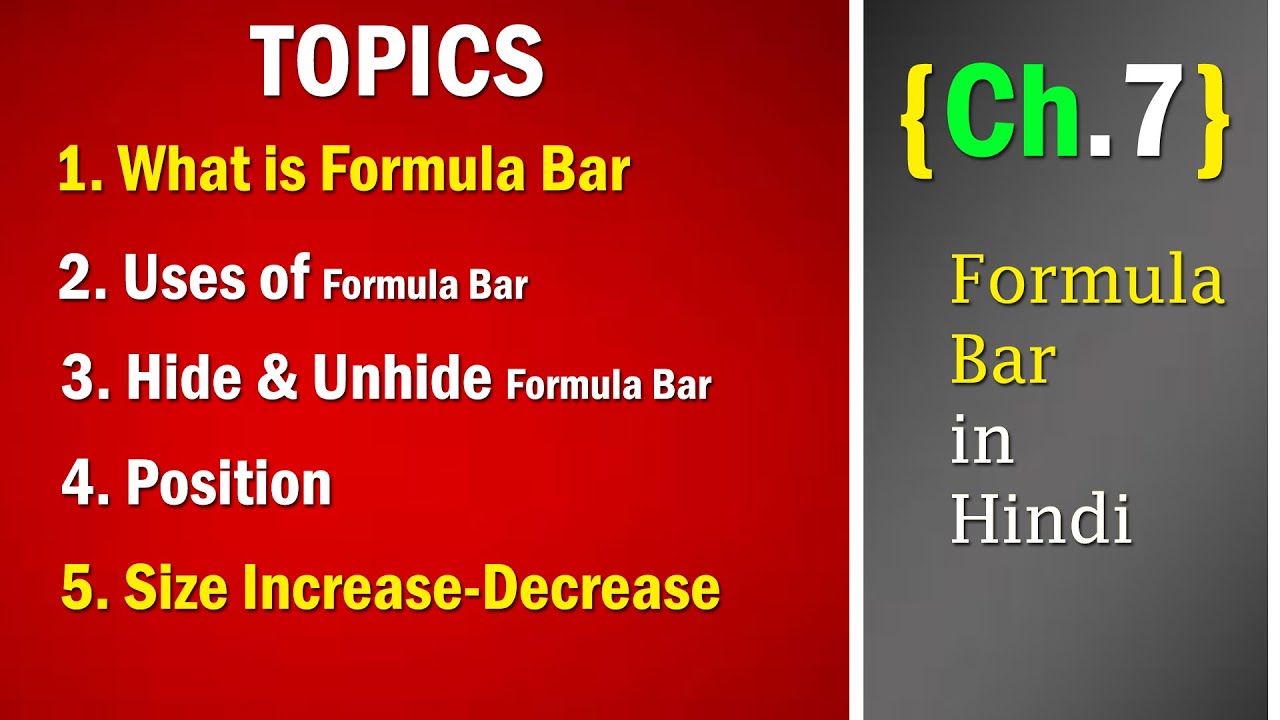 TOPICS

1. What is Formula Bar

2. Uses of Formula Bar

3. Hide & Unhide Formula Bar

4. Position

5. Size Increase-Decrease

{Ch.7}

Formula
Bar
in
Hindi